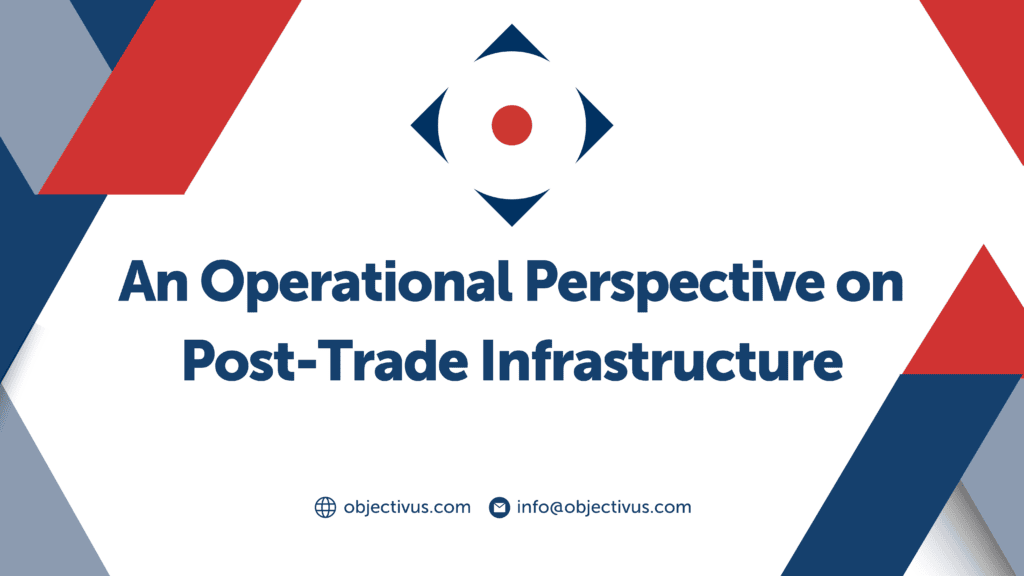 An Operational Perspective on Post-Trade Infrastructure

objectivus.com info@objectivus.com